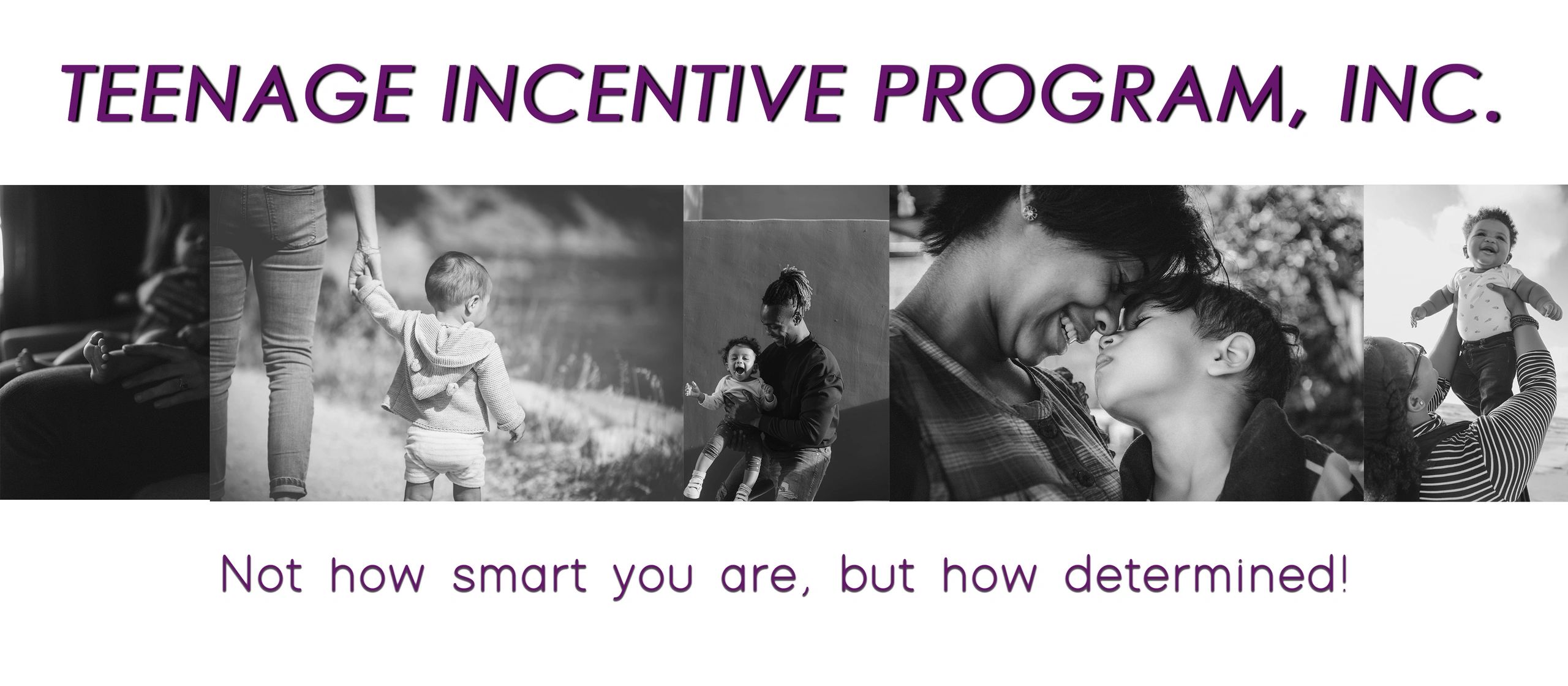 TEENAGE INCENTIVE PROGRAM, INC.

Not how smart you are, but how determined!